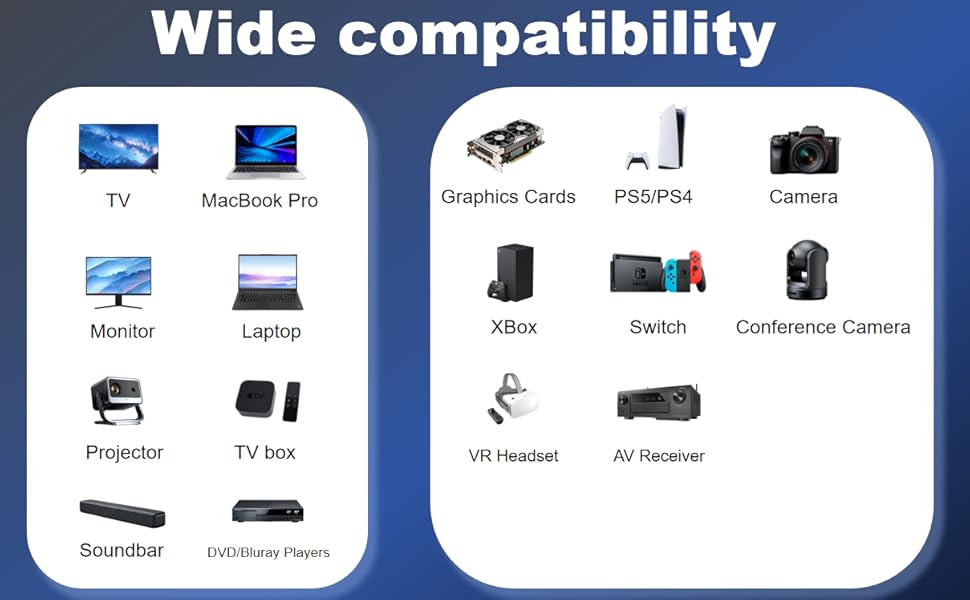 Wide compatibility

TV
MacBook Pro
Monitor
Laptop
Projector
TV box
Soundbar
DVD/Bluray Players

Graphics Cards
PS5/PS4
Camera
XBox
Switch
Conference Camera
VR Headset
AV Receiver